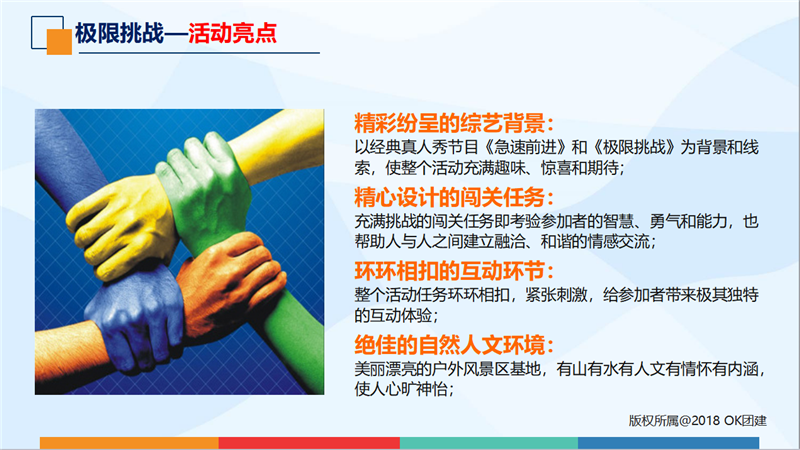 极限挑战—活动亮点

精彩纷呈的综艺背景：
以经典真人秀节目《急速前进》和《极限挑战》为背景和线索，使整个活动充满趣味、惊喜和期待；

精心设计的闯关任务：
充满挑战的闯关任务即考验参加者的智慧、勇气和能力，也帮助人与人之间建立融洽、和谐的情感交流；

环环相扣的互动环节：
整个活动任务环环相扣，紧张刺激，给参加者带来极其独特的互动体验；

绝佳的自然人文环境：
美丽漂亮的户外风景区基地，有山有水有人文有情怀有内涵，使人心旷神怡；

版权所属@2018 OK团建